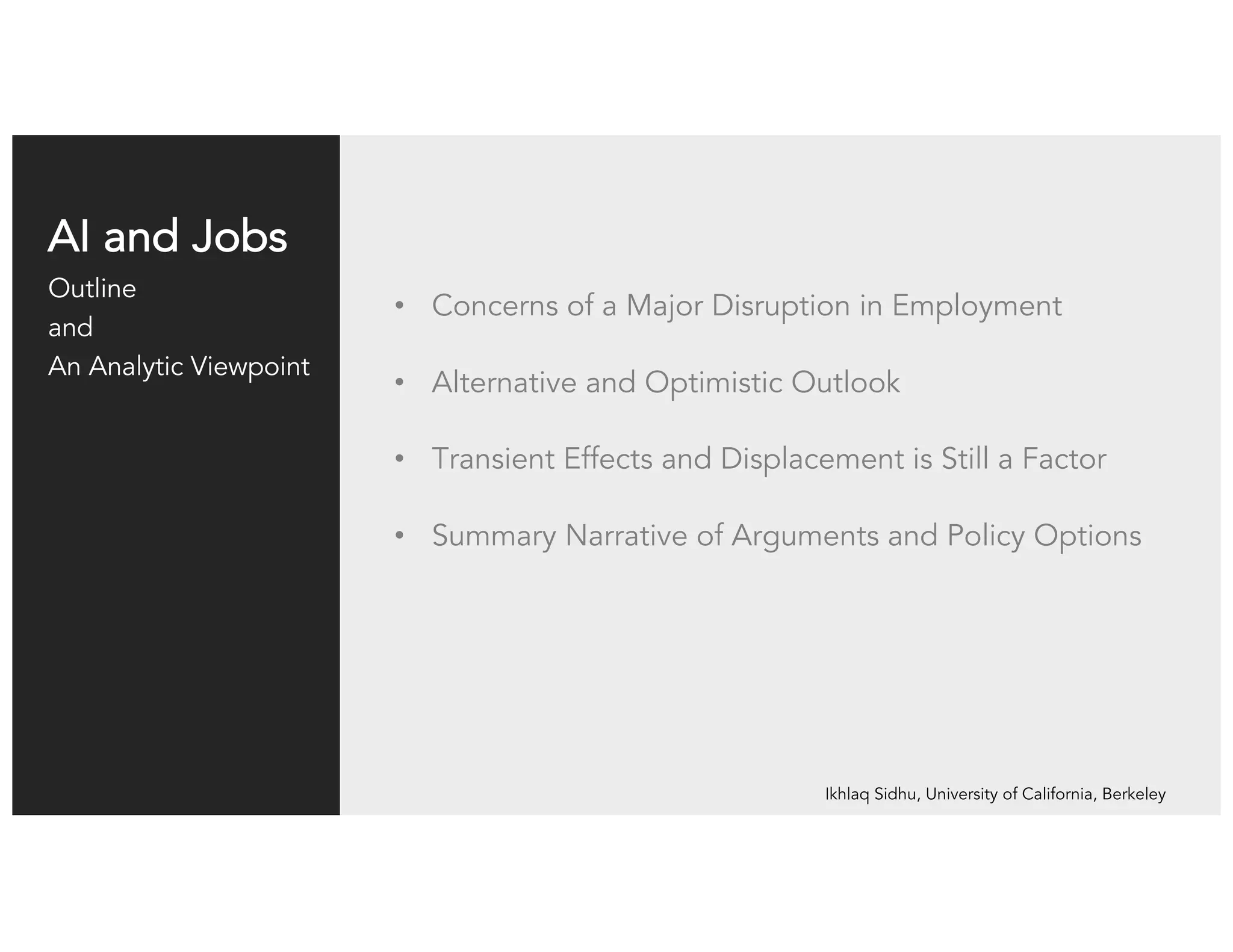 AI and Jobs
Outline
and
An Analytic Viewpoint

• Concerns of a Major Disruption in Employment
• Alternative and Optimistic Outlook
• Transient Effects and Displacement is Still a Factor
• Summary Narrative of Arguments and Policy Options

Ikhlaq Sidhu, University of California, Berkeley